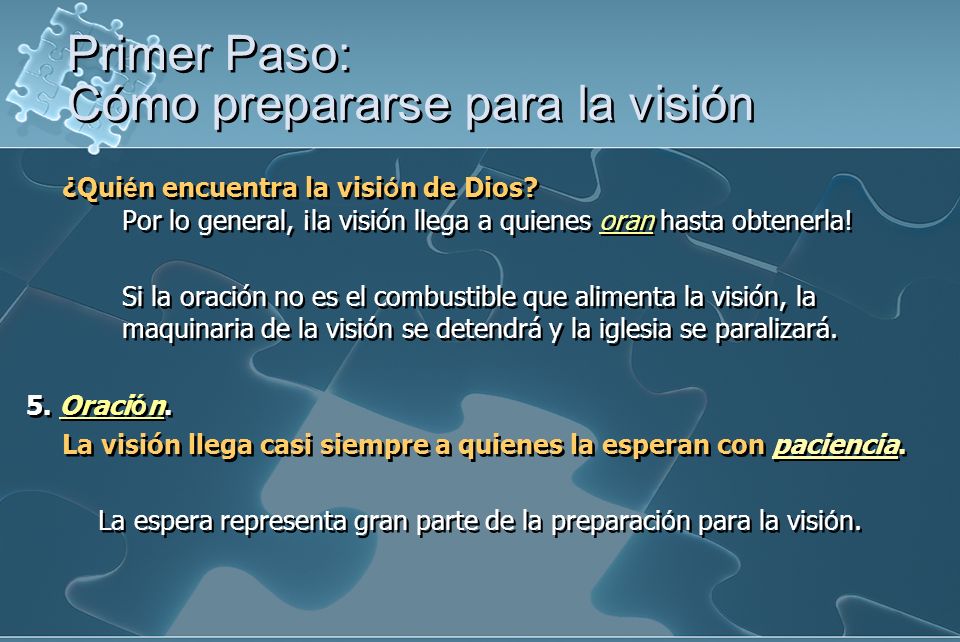 Primer Paso:
Cómo prepararse para la visión

¿Quién encuentra la visión de Dios?
Por lo general, ¡la visión llega a quienes oran hasta obtenerla!

Si la oración no es el combustible que alimenta la visión, la maquinaria de la visión se detendrá y la iglesia se paralizará.

5. Oración.
La visión llega casi siempre a quienes la esperan con paciencia.

La espera representa gran parte de la preparación para la visión.